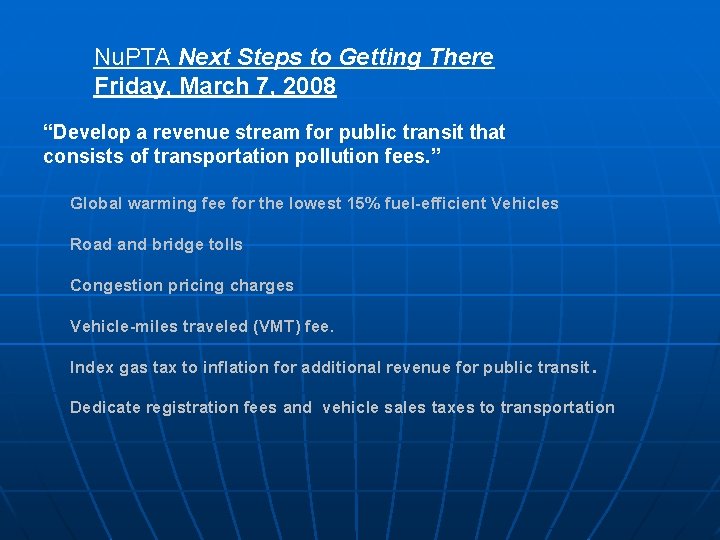 NuPTA Next Steps to Getting There
Friday, March 7, 2008

“Develop a revenue stream for public transit that consists of transportation pollution fees.”

Global warming fee for the lowest 15% fuel-efficient Vehicles

Road and bridge tolls

Congestion pricing charges

Vehicle-miles traveled (VMT) fee.

Index gas tax to inflation for additional revenue for public transit.

Dedicate registration fees and vehicle sales taxes to transportation